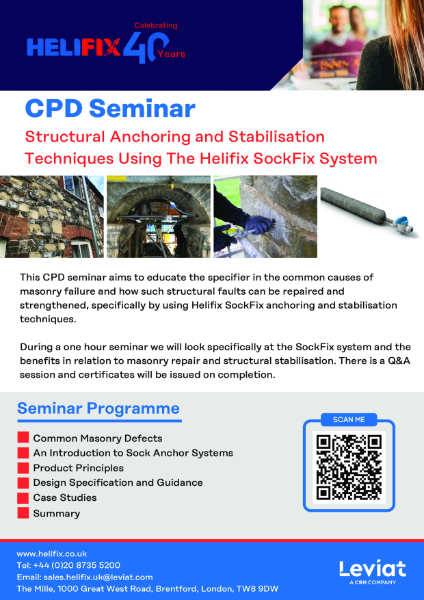 Celebrating
HELIFIX 40 Years

CPD Seminar

Structural Anchoring and Stabilisation Techniques Using The Helifix SockFix System

This CPD seminar aims to educate the specifier in the common causes of masonry failure and how such structural faults can be repaired and strengthened, specifically by using Helifix SockFix anchoring and stabilisation techniques.

During a one hour seminar we will look specifically at the SockFix system and the benefits in relation to masonry repair and structural stabilisation. There is a Q&A session and certificates will be issued on completion.

Seminar Programme

Common Masonry Defects
An Introduction to Sock Anchor Systems
Product Principles
Design Specification and Guidance
Case Studies
Summary

SCAN ME

www.helifix.co.uk
Tel: +44 (0)20 8735 5200
Email: sales.helifix.uk@leviat.com
The Mille, 1000 Great West Road, Brentford, London, TW8 9DW

Leviat
A CRH COMPANY